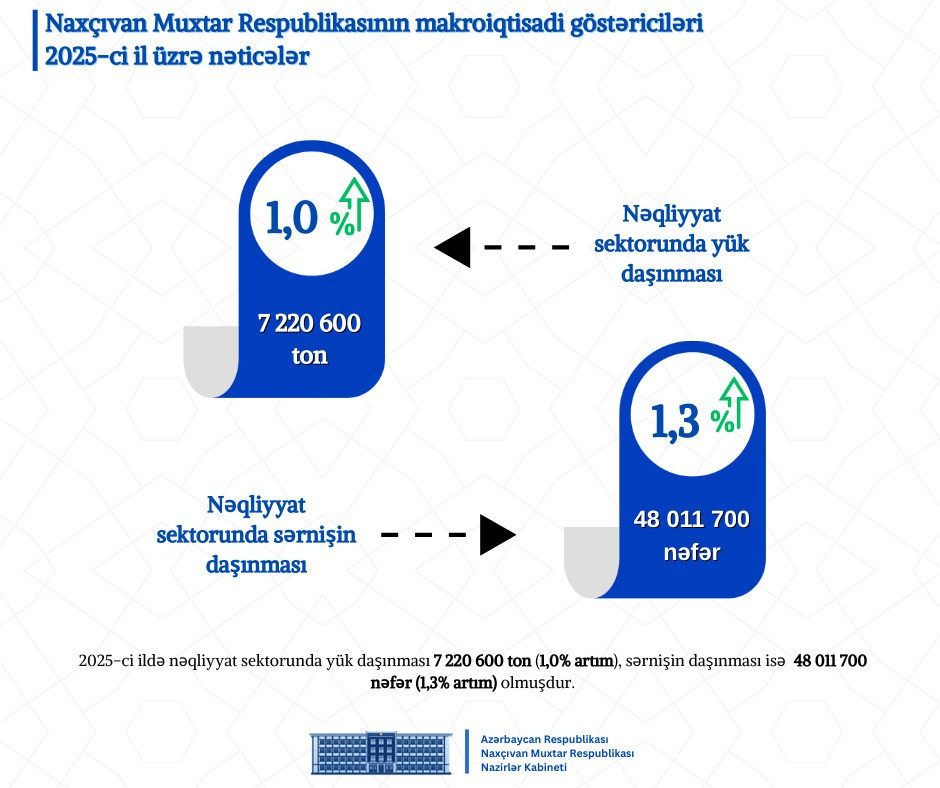 Naxçıvan Muxtar Respublikasının makroiqtisadi göstəriciləri
2025-ci il üzrə nəticələr

1,0 %

7 220 600 ton

Nəqliyyat sektorunda yük daşınması

1,3 %

48 011 700 nəfər

Nəqliyyat sektorunda sərnişin daşınması

2025-ci ildə nəqliyyat sektorunda yük daşınması 7 220 600 ton (1,0% artım), sərnişin daşınması isə 48 011 700 nəfər (1,3% artım) olmuşdur.

Azərbaycan Respublikası
Naxçıvan Muxtar Respublikası
Nazirlər Kabineti